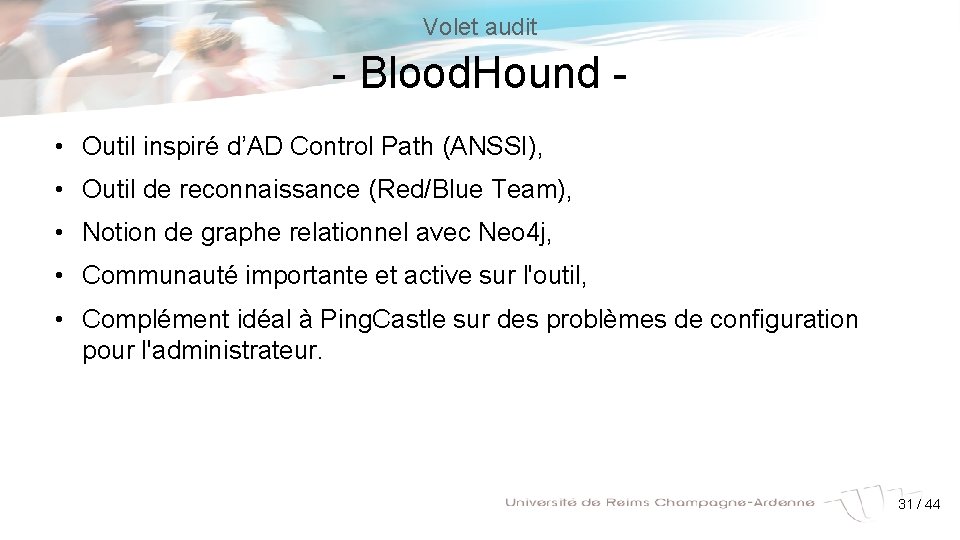 Volet audit

- BloodHound -

• Outil inspiré d'AD Control Path (ANSSI),

• Outil de reconnaissance (Red/Blue Team),

• Notion de graphe relationnel avec Neo4j,

• Communauté importante et active sur l'outil,

• Complément idéal à PingCastle sur des problèmes de configuration pour l'administrateur.

Université de Reims Champagne-Ardenne

31 / 44